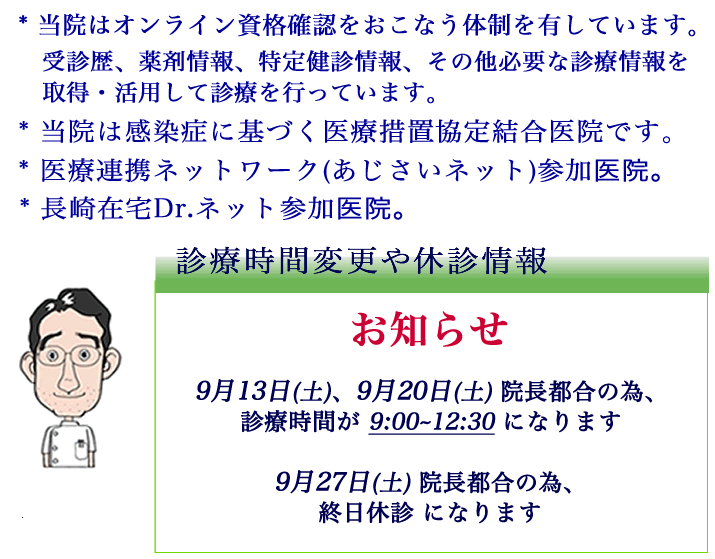 * 当院はオンライン資格確認をおこなう体制を有しています。
受診歴、薬剤情報、特定健診情報、その他必要な診療情報を取得・活用して診療を行っています。

* 当院は感染症に基づく医療措置協定結合医院です。

* 医療連携ネットワーク(あじさいネット)参加医院。

* 長崎在宅Dr.ネット参加医院。

診療時間変更や休診情報

お知らせ

9月13日(土)、9月20日(土) 院長都合の為、
診療時間が 9:00~12:30 になります

9月27日(土) 院長都合の為、
終日休診 になります